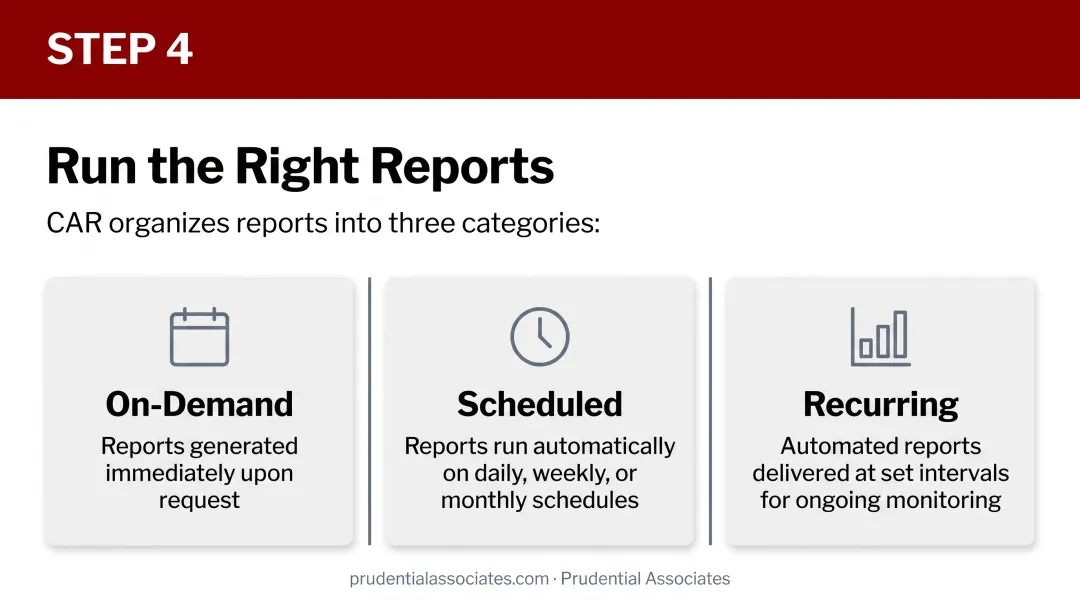 STEP 4

Run the Right Reports

CAR organizes reports into three categories:

On-Demand

Reports generated immediately upon request

Scheduled

Reports run automatically on daily, weekly, or monthly schedules

Recurring

Automated reports delivered at set intervals for ongoing monitoring

prudentialassociates.com · Prudential Associates